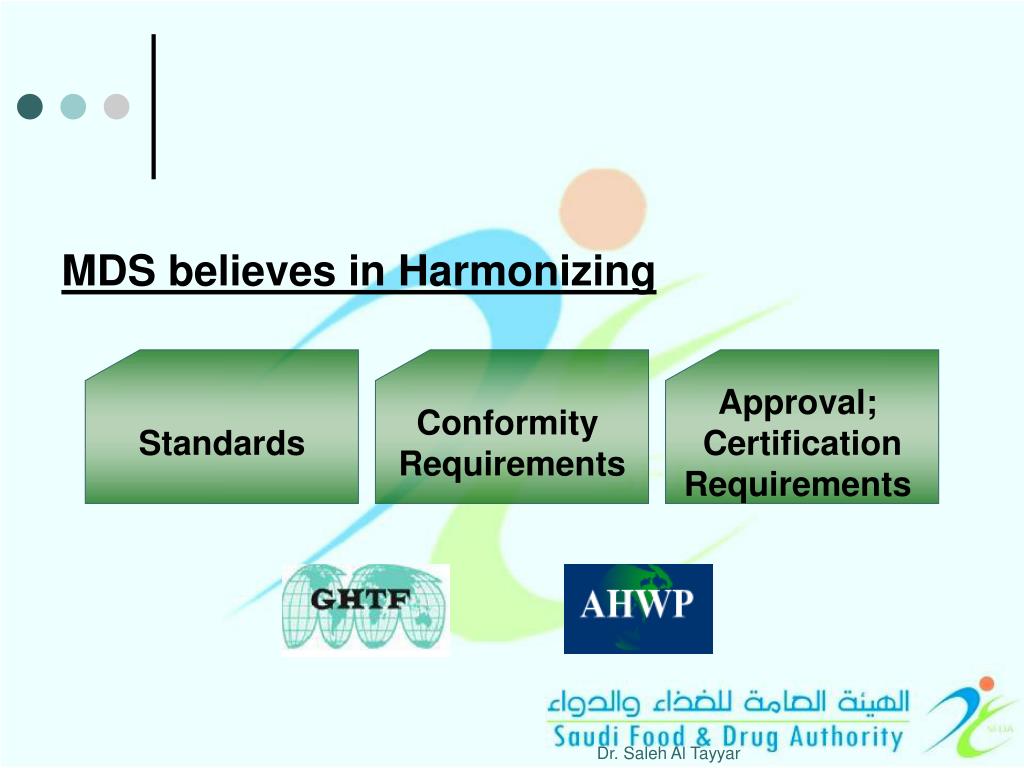 MDS believes in Harmonizing

Standards

Conformity Requirements

Approval; Certification Requirements

GHTF

AHWP

الهيئة العامة للغذاء والدواء
Saudi Food & Drug Authority

SFDA

Dr. Saleh Al Tayyar